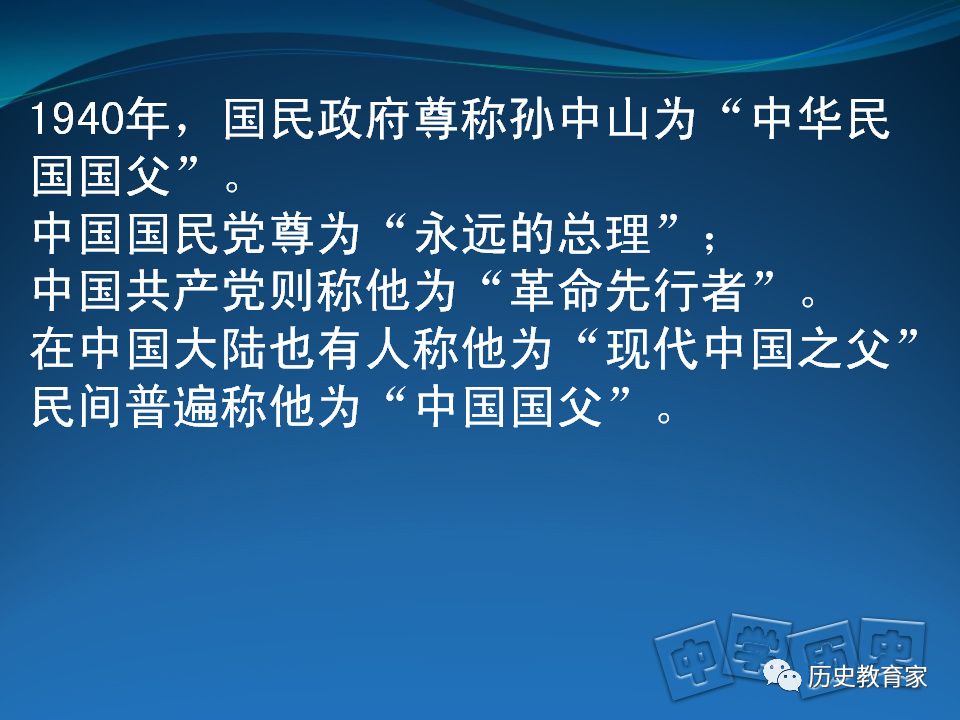 1940年，国民政府尊称孙中山为“中华民国国父”。
中国国民党尊为“永远的总理”；
中国共产党则称他为“革命先行者”。
在中国大陆也有人称他为“现代中国之父”
民间普遍称他为“中国国父”。

中学历史

历史教育家